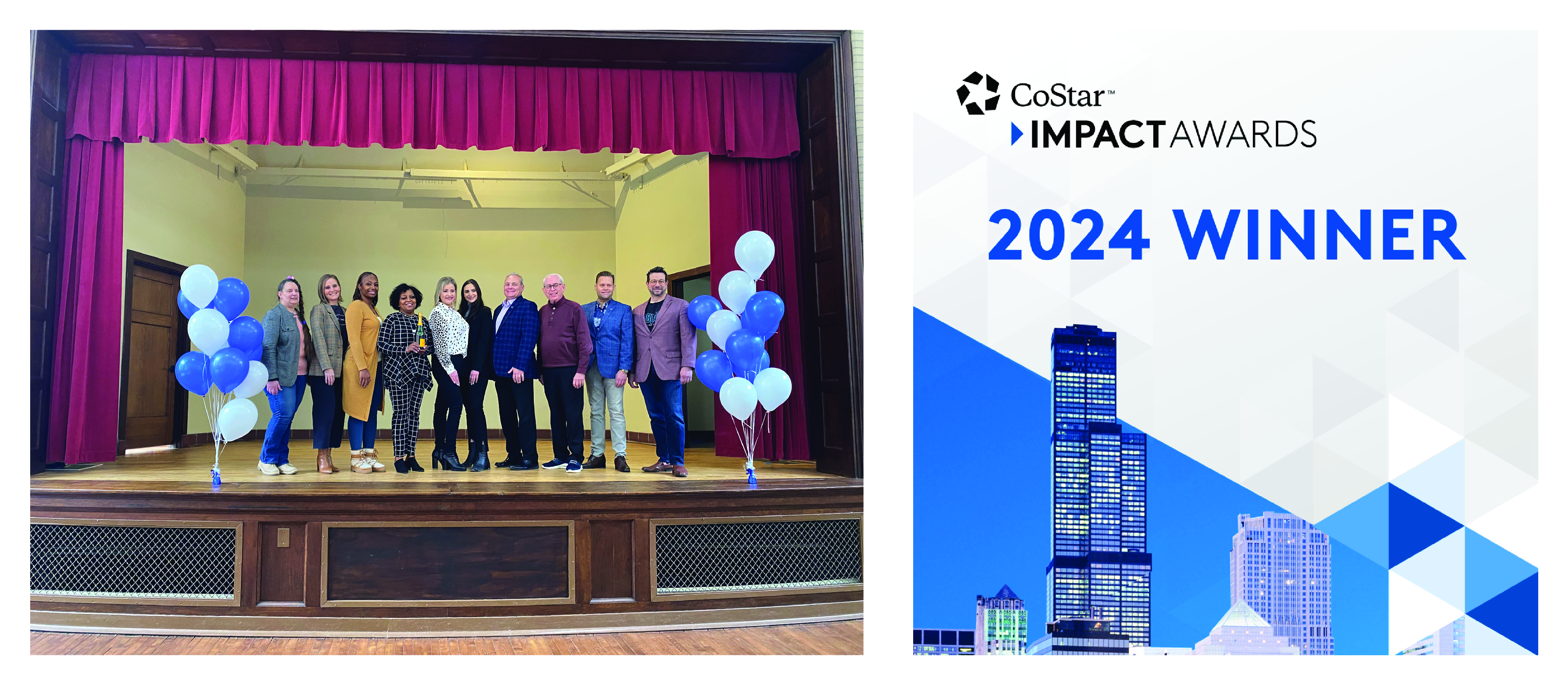 CoStar™
IMPACT AWARDS

2024 WINNER